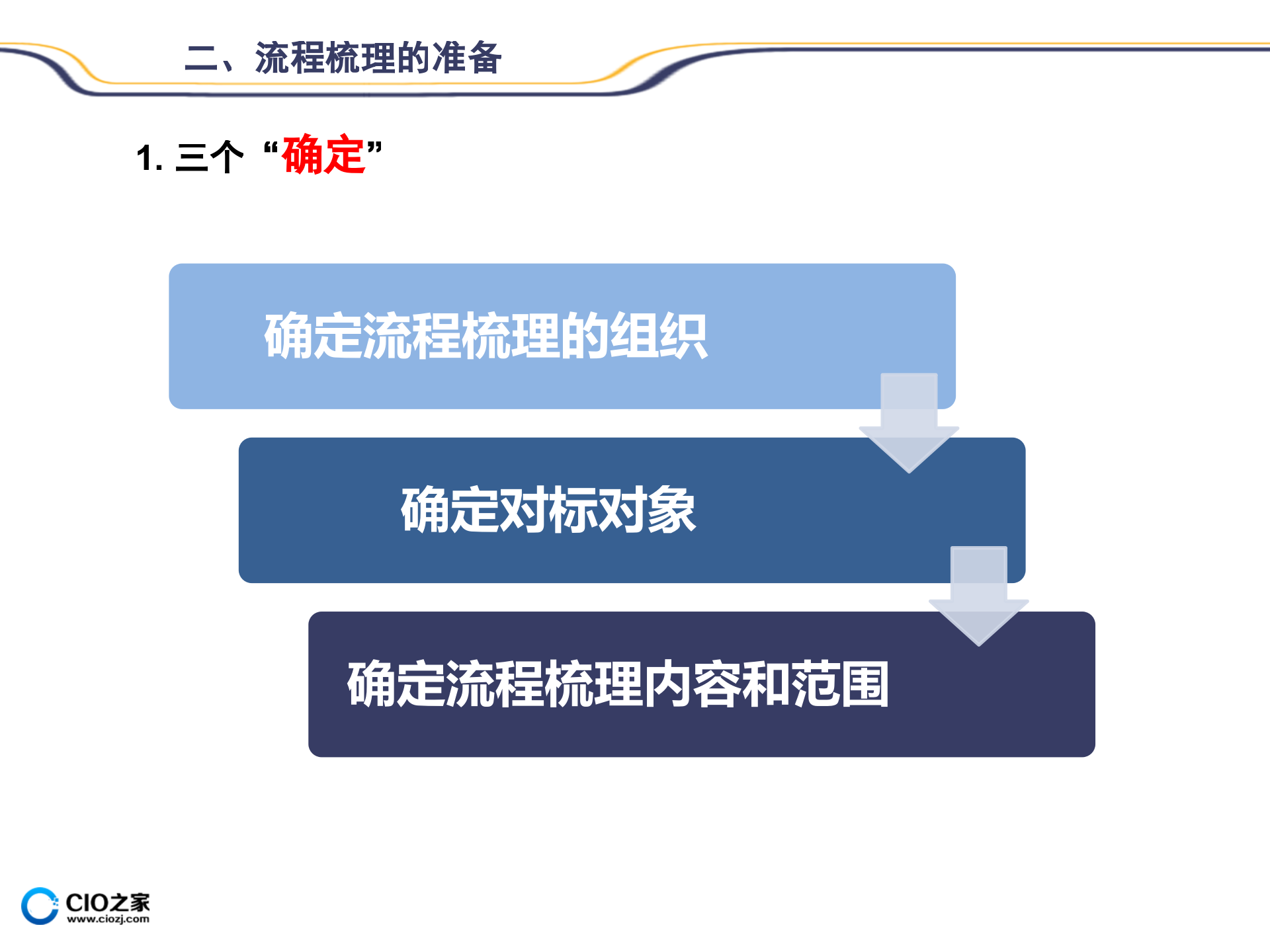 二、流程梳理的准备

1. 三个“确定”

确定流程梳理的组织

确定对标对象

确定流程梳理内容和范围

CIO之家
www.ciozj.com